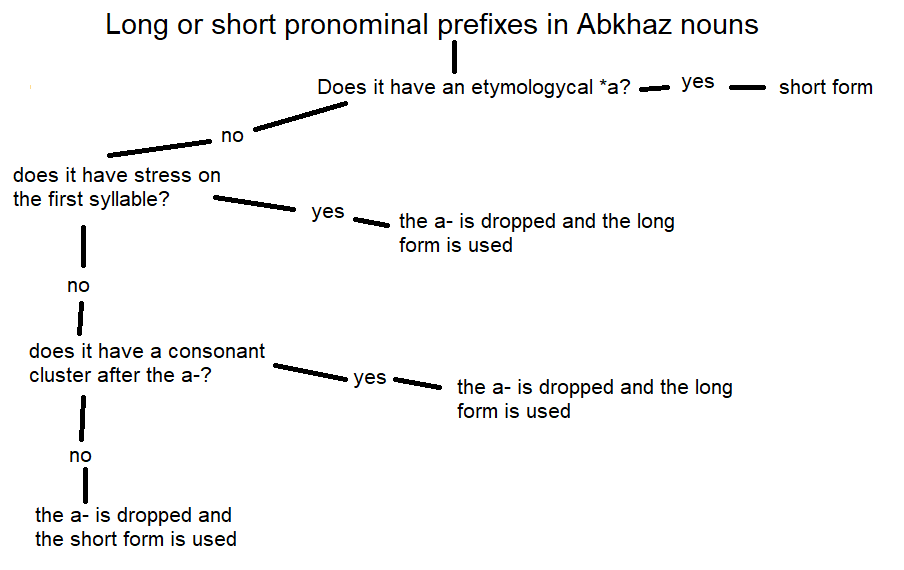 Long or short pronominal prefixes in Abkhaz nouns

Does it have an etymologycal *a?

yes

short form

no

does it have stress on the first syllable?

yes

the a- is dropped and the long form is used

no

does it have a consonant cluster after the a-?

yes

the a- is dropped and the long form is used

no

the a- is dropped and the short form is used